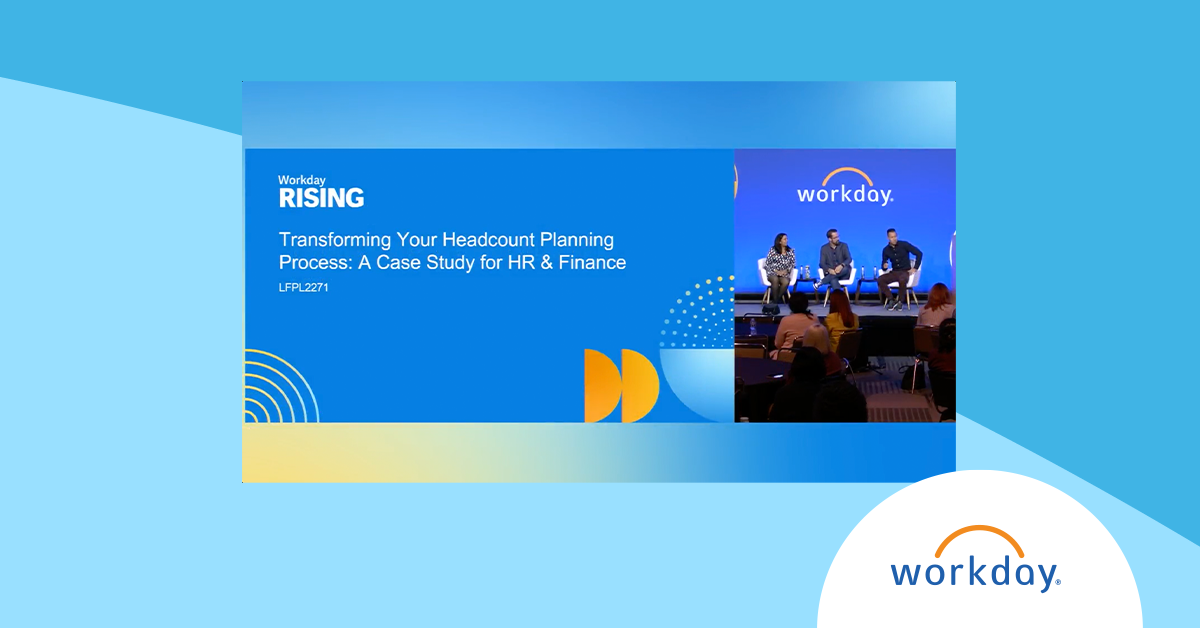 Workday
RISING

Transforming Your Headcount Planning Process: A Case Study for HR & Finance

LFPL2271

workday.

workday.